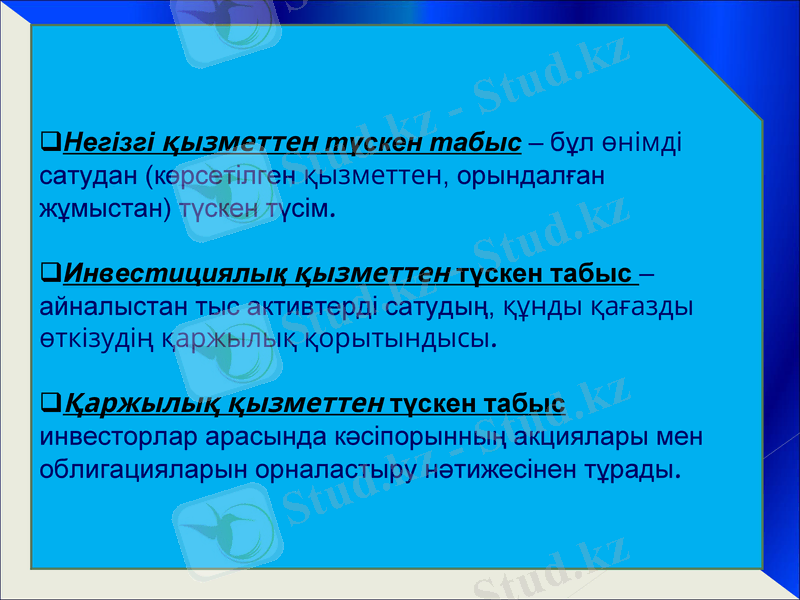 ❑Негізгі қызметтен түскен табыс – бұл өнімді сатудан (көрсетілген қызметтен, орындалған жұмыстан) түскен түсім.

❑Инвестициялық қызметтен түскен табыс – айналыстан тыс активтерді сатудың, құнды қағазды өткізудің қаржылық қорытындысы.

❑Қаржылық қызметтен түскен табыс инвесторлар арасында кәсіпорынның акциялары мен облигацияларын орналастыру нәтижесінен тұрады.

Stud.kz - Stud.kz